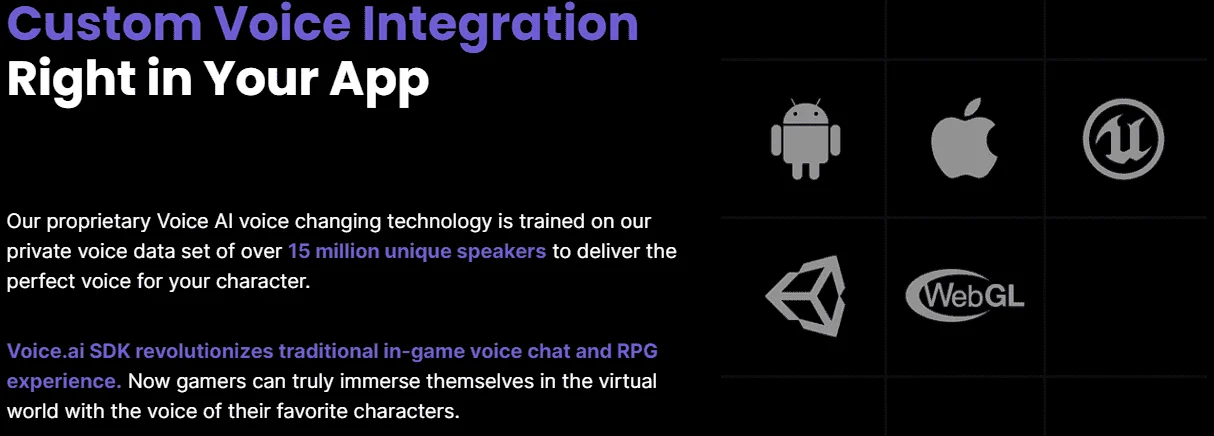 Custom Voice Integration
Right in Your App

Our proprietary Voice AI voice changing technology is trained on our private voice data set of over 15 million unique speakers to deliver the perfect voice for your character.

Voice.ai SDK revolutionizes traditional in-game voice chat and RPG experience. Now gamers can truly immerse themselves in the virtual world with the voice of their favorite characters.

WebGL